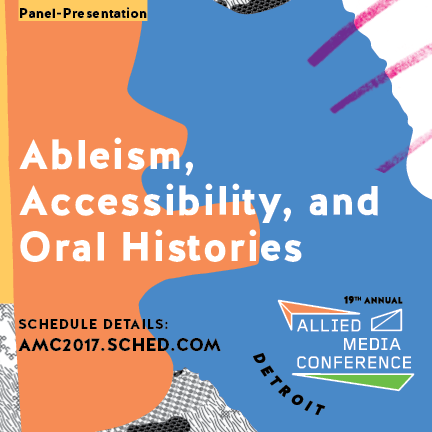 Panel-Presentation

Ableism, Accessibility, and Oral Histories

SCHEDULE DETAILS:
AMC2017.SCHED.COM

19TH ANNUAL
ALLIED MEDIA CONFERENCE

DETROIT